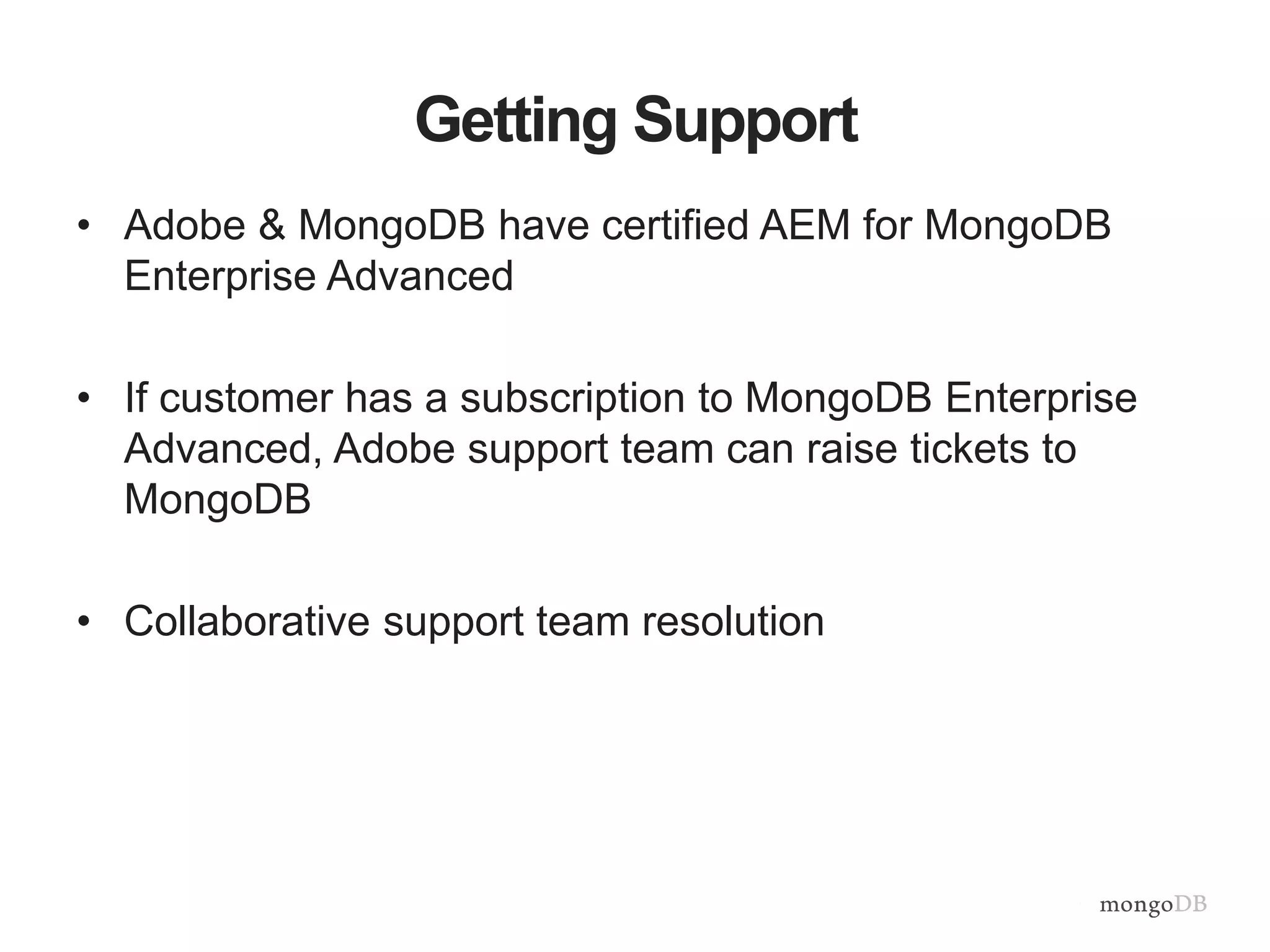 Getting Support

• Adobe & MongoDB have certified AEM for MongoDB Enterprise Advanced

• If customer has a subscription to MongoDB Enterprise Advanced, Adobe support team can raise tickets to MongoDB

• Collaborative support team resolution

mongoDB